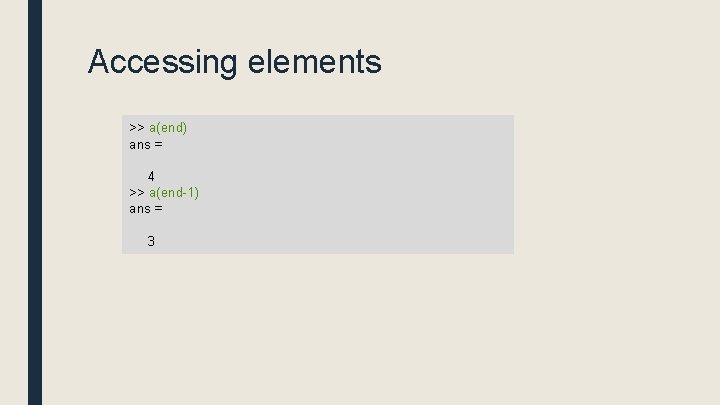 Accessing elements

>> a(end)
ans =

4
>> a(end-1)
ans =

3